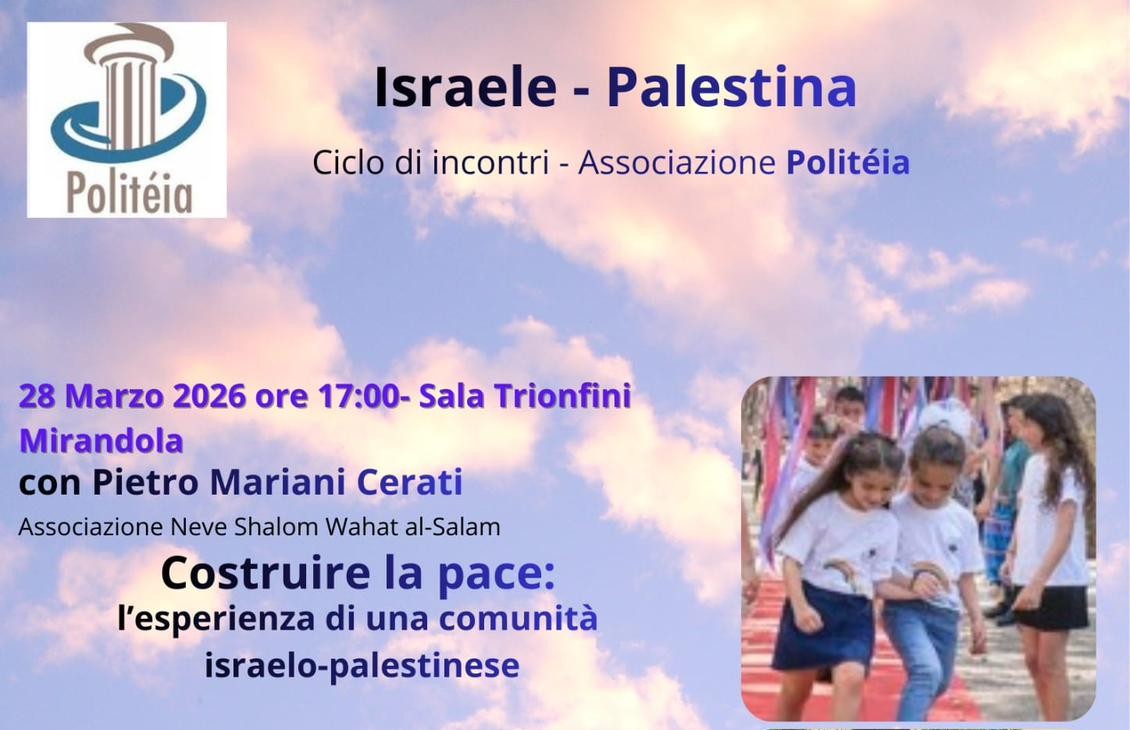 Politéia

Israele - Palestina

Ciclo di incontri - Associazione Politéia

28 Marzo 2026 ore 17:00- Sala Trionfini Mirandola

con Pietro Mariani Cerati

Associazione Neve Shalom Wahat al-Salam

Costruire la pace:
l'esperienza di una comunità israelo-palestinese